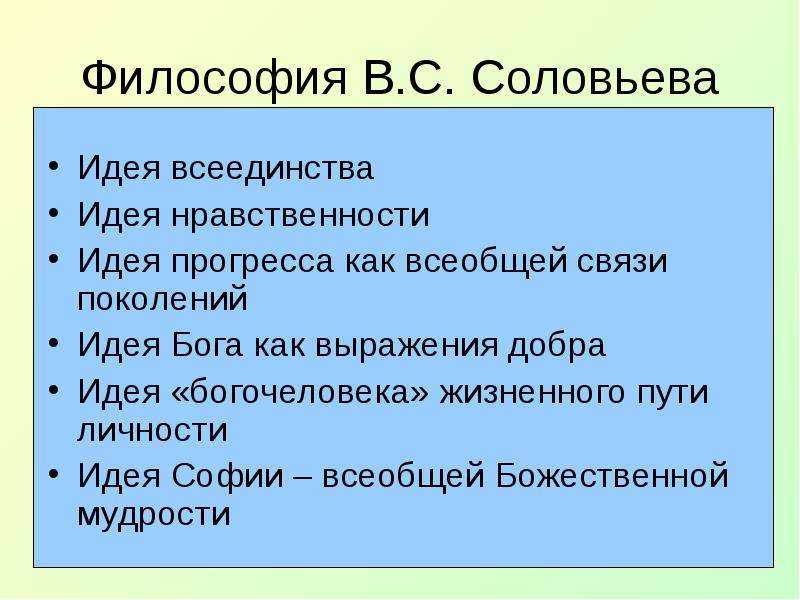 Философия В.С. Соловьева

• Идея всеединства
• Идея нравственности
• Идея прогресса как всеобщей связи поколений
• Идея Бога как выражения добра
• Идея «богочеловека» жизненного пути личности
• Идея Софии – всеобщей Божественной мудрости